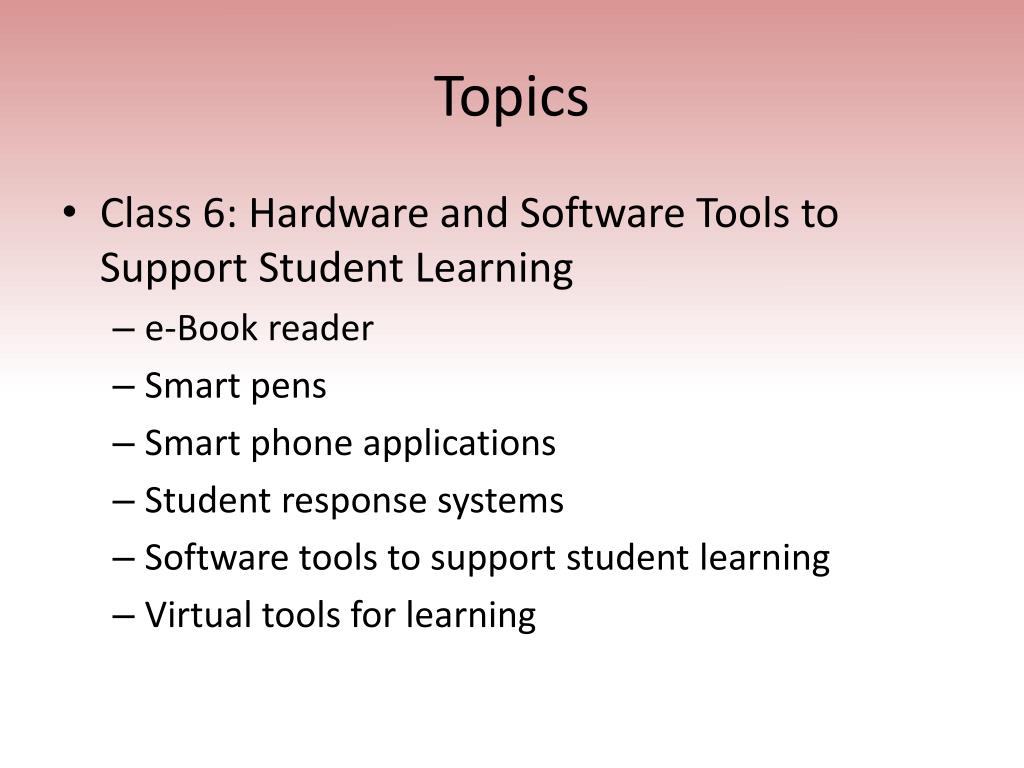 Topics

• Class 6: Hardware and Software Tools to Support Student Learning
– e-Book reader
– Smart pens
– Smart phone applications
– Student response systems
– Software tools to support student learning
– Virtual tools for learning